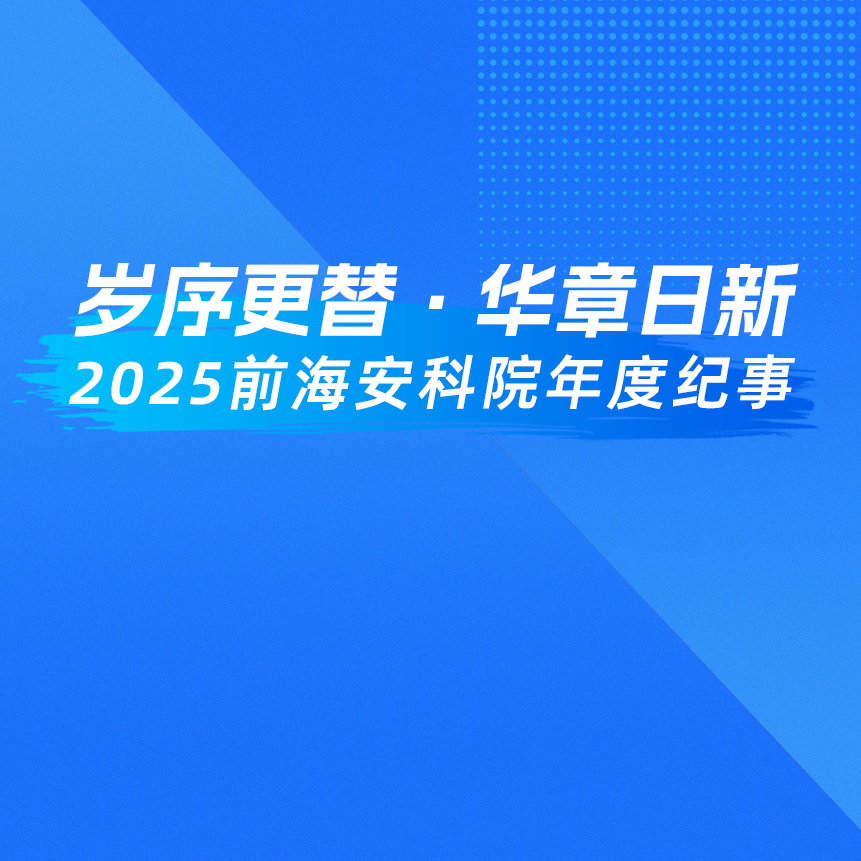 岁序更替 · 华章日新
2025前海安科院年度纪事